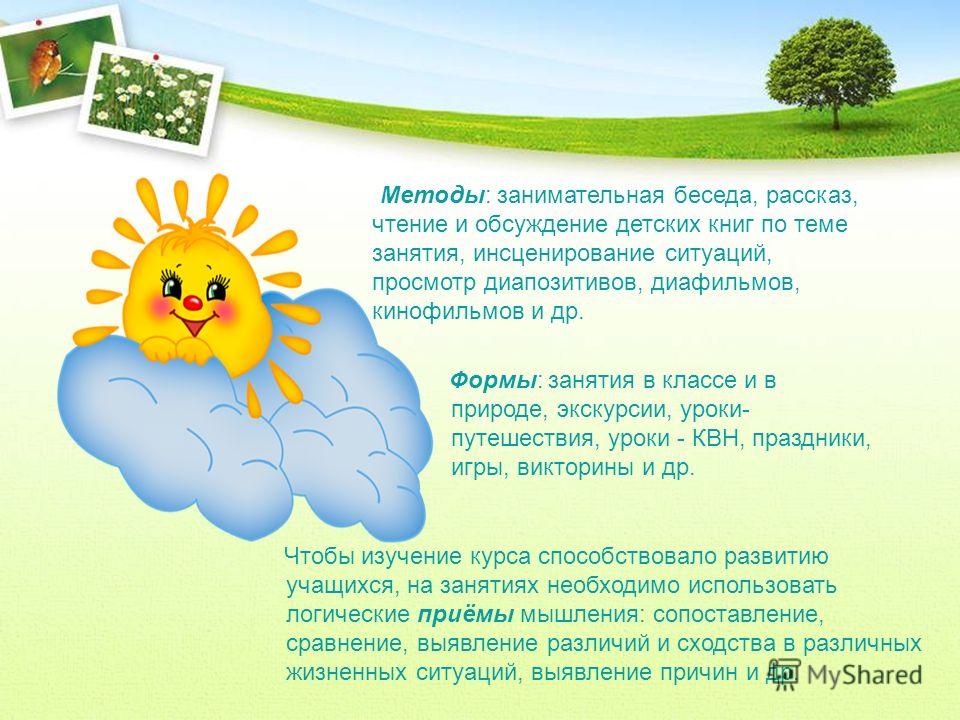 Методы: занимательная беседа, рассказ, чтение и обсуждение детских книг по теме занятия, инсценирование ситуаций, просмотр диапозитивов, диафильмов, кинофильмов и др.

Формы: занятия в классе и в природе, экскурсии, уроки-путешествия, уроки - КВН, праздники, игры, викторины и др.

Чтобы изучение курса способствовало развитию учащихся, на занятиях необходимо использовать логические приёмы мышления: сопоставление, сравнение, выявление различий и сходства в различных жизненных ситуаций, выявление причин и др.

MyShared